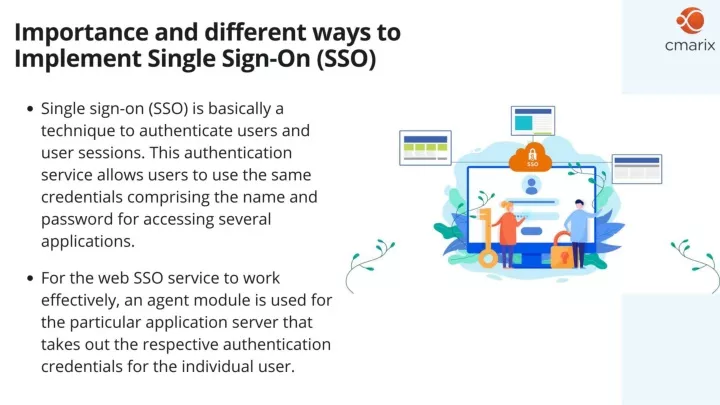 Importance and different ways to Implement Single Sign-On (SSO)

cmarix

• Single sign-on (SSO) is basically a technique to authenticate users and user sessions. This authentication service allows users to use the same credentials comprising the name and password for accessing several applications.

• For the web SSO service to work effectively, an agent module is used for the particular application server that takes out the respective authentication credentials for the individual user.

SSO